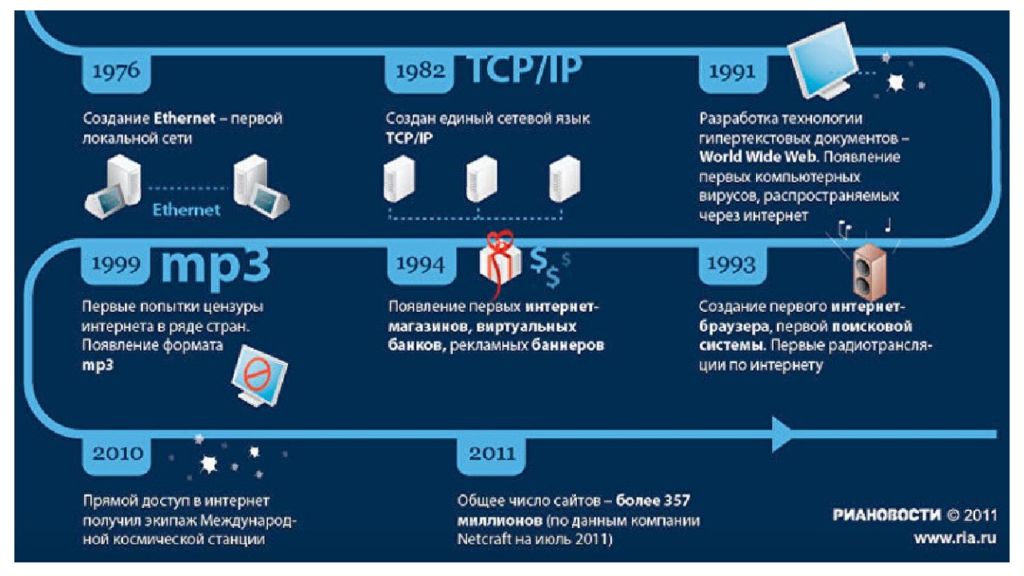 1976

Создание Ethernet – первой локальной сети

Ethernet

1982 TCP/IP

Создан единый сетевой язык TCP/IP

1991

Разработка технологии гипертекстовых документов – World Wide Web. Появление первых компьютерных вирусов, распространяемых через интернет

1999 mp3

Первые попытки цензуры интернета в ряде стран. Появление формата mp3

1994

Появление первых интернет-магазинов, виртуальных банков, рекламных баннеров

1993

Создание первого интернет-браузера, первой поисковой системы. Первые радиотрансляции по интернету

2010

Прямой доступ в интернет получил экипаж Международной космической станции

2011

Общее число сайтов – более 357 миллионов (по данным компании Netcraft на июль 2011)

РИАНОВОСТИ © 2011
www.ria.ru